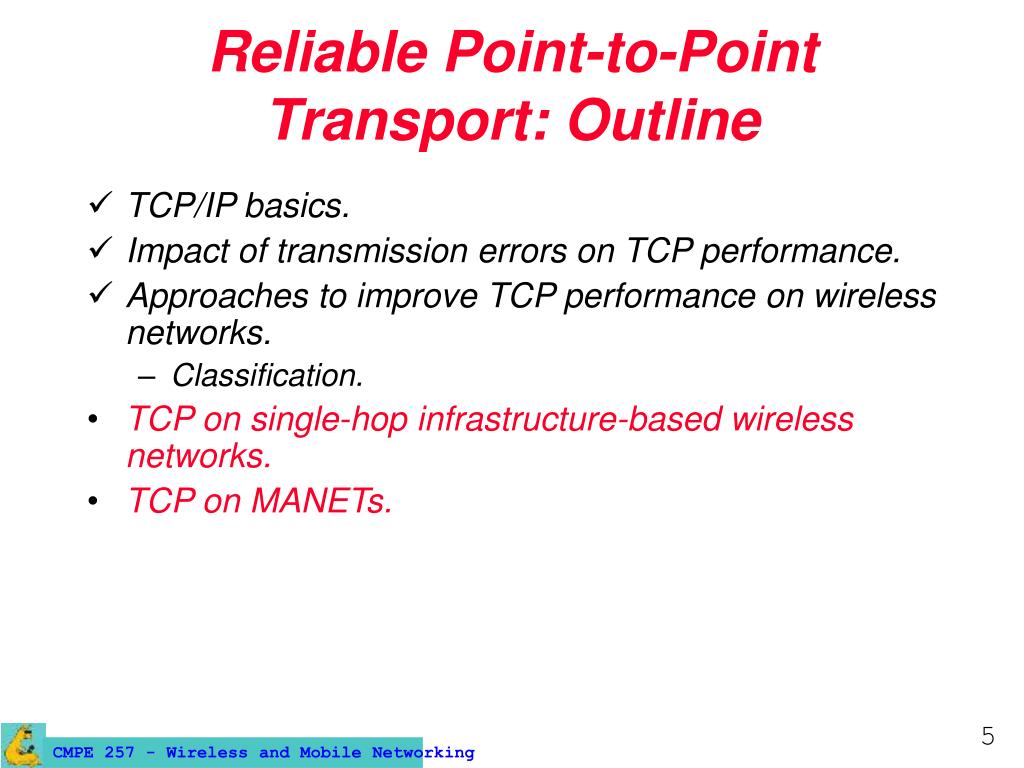 Reliable Point-to-Point Transport: Outline

✓ TCP/IP basics.
✓ Impact of transmission errors on TCP performance.
✓ Approaches to improve TCP performance on wireless networks.
– Classification.
• TCP on single-hop infrastructure-based wireless networks.
• TCP on MANETs.

CMPE 257 - Wireless and Mobile Networking

5